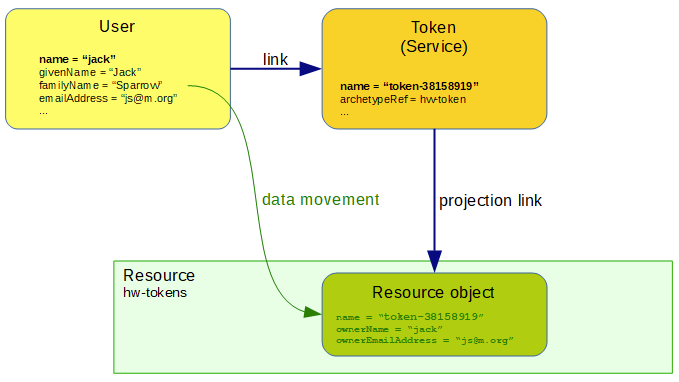 User

name = “jack”
givenName = “Jack”
familyName = “Sparrow”
emailAddress = “js@m.org”
...

link

Token
(Service)

name = “token-38158919”
archetypeRef = hw-token
...

data movement

projection link

Resource
hw-tokens

Resource object

name = “token-38158919”
ownerName = “jack”
ownerEmailAddress = “js@m.org”